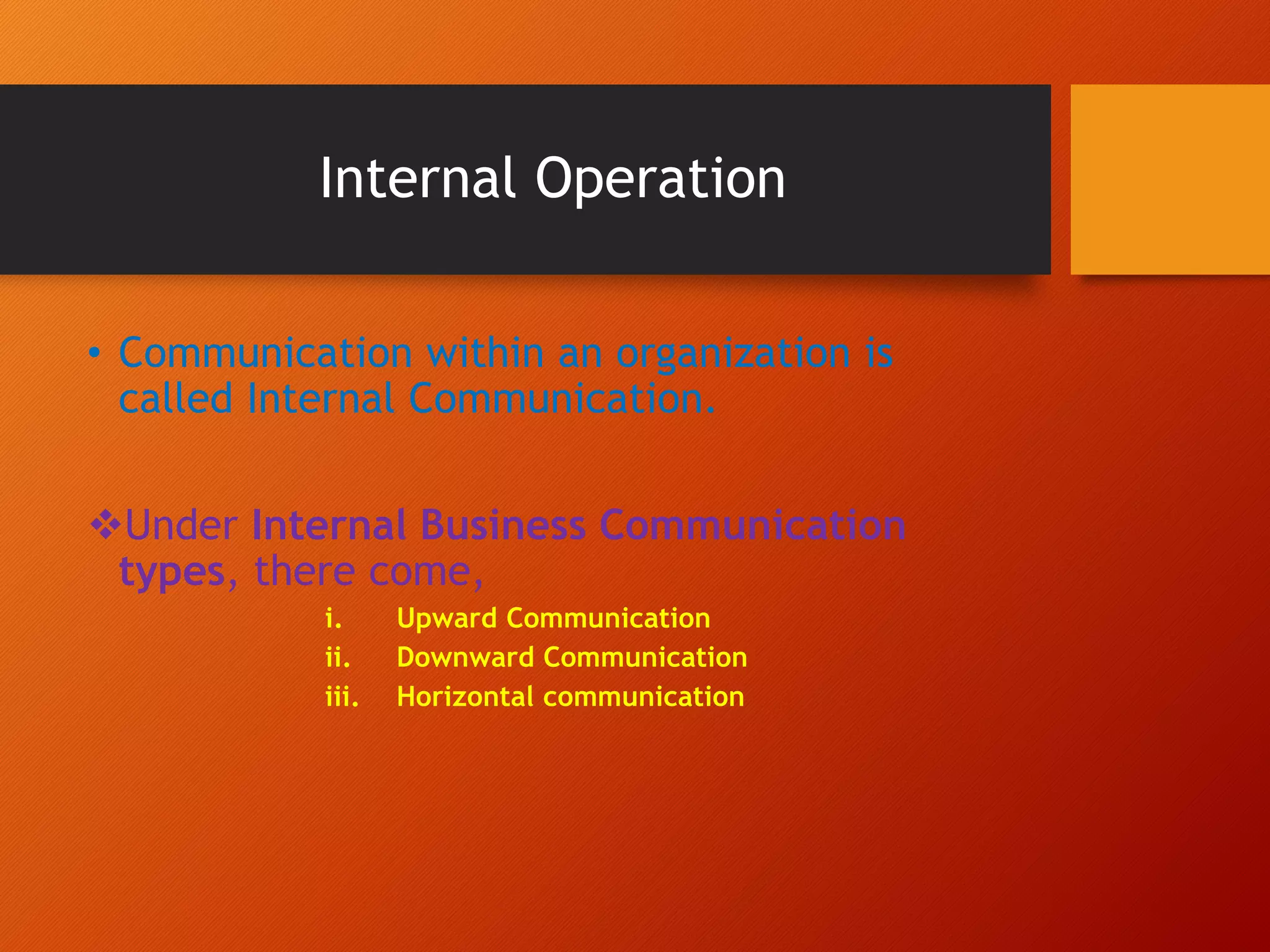 Internal Operation

• Communication within an organization is called Internal Communication.

❖Under Internal Business Communication types, there come,

i. Upward Communication
ii. Downward Communication
iii. Horizontal communication